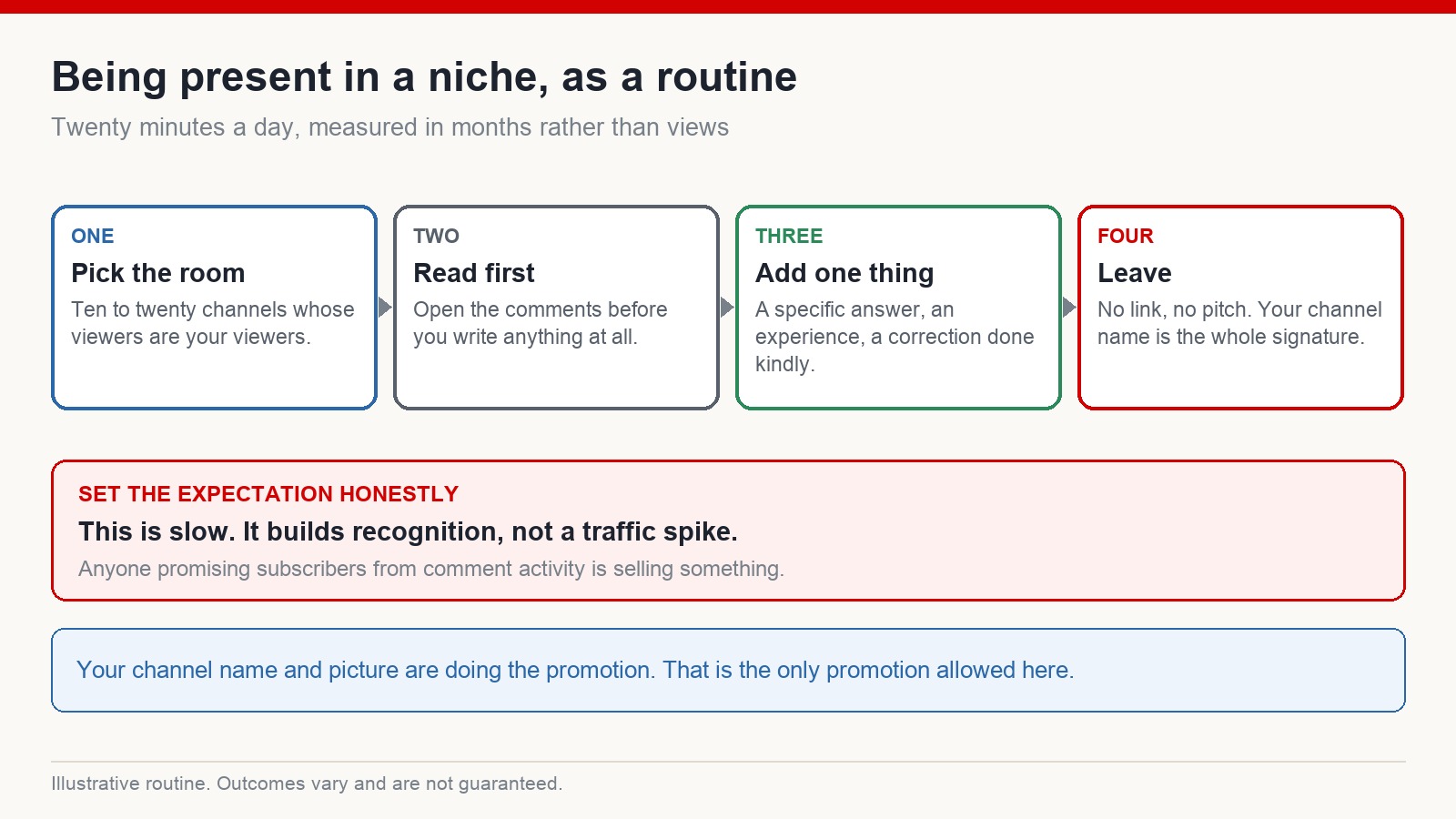 Being present in a niche, as a routine

Twenty minutes a day, measured in months rather than views

ONE
Pick the room
Ten to twenty channels whose viewers are your viewers.

TWO
Read first
Open the comments before you write anything at all.

THREE
Add one thing
A specific answer, an experience, a correction done kindly.

FOUR
Leave
No link, no pitch. Your channel name is the whole signature.

SET THE EXPECTATION HONESTLY
This is slow. It builds recognition, not a traffic spike.
Anyone promising subscribers from comment activity is selling something.

Your channel name and picture are doing the promotion. That is the only promotion allowed here.

Illustrative routine. Outcomes vary and are not guaranteed.